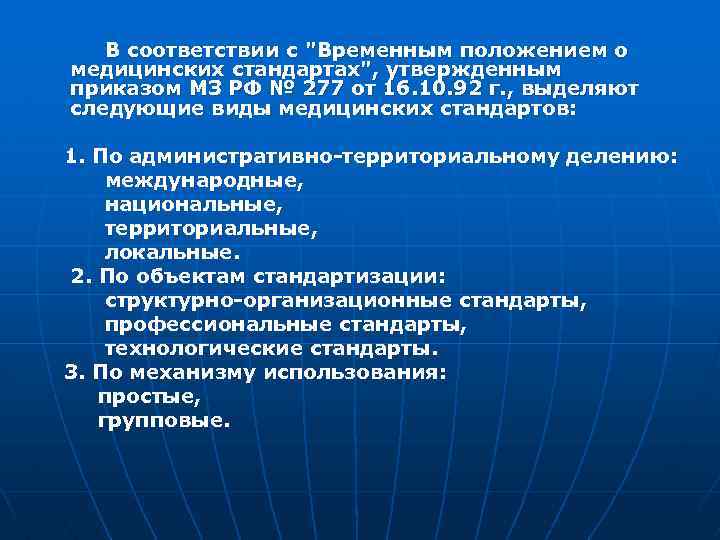 В соответствии с "Временным положением о медицинских стандартах", утвержденным приказом МЗ РФ № 277 от 16.10.92 г., выделяют следующие виды медицинских стандартов:

1. По административно-территориальному делению:
международные,
национальные,
территориальные,
локальные.
2. По объектам стандартизации:
структурно-организационные стандарты,
профессиональные стандарты,
технологические стандарты.
3. По механизму использования:
простые,
групповые.